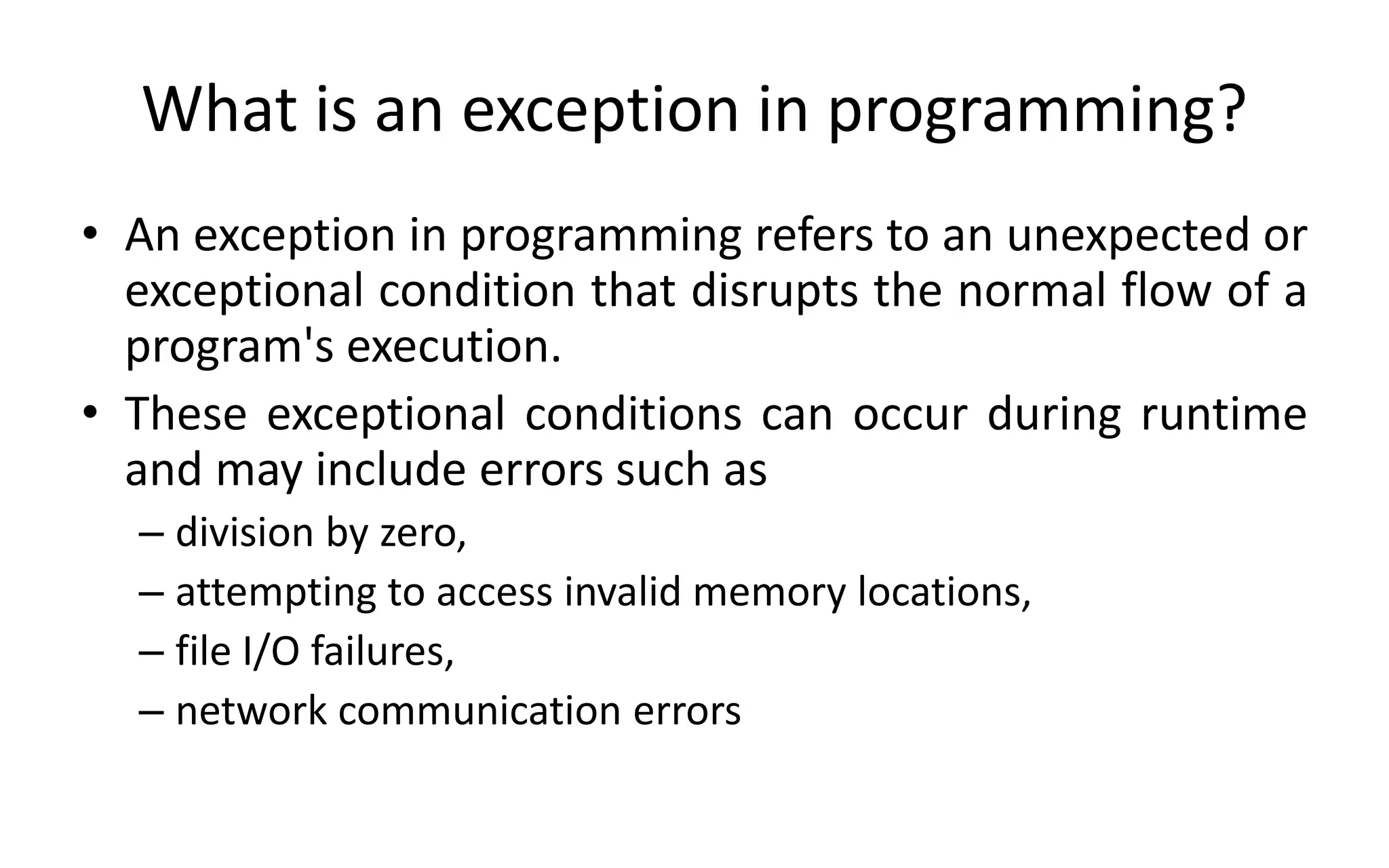 What is an exception in programming?

• An exception in programming refers to an unexpected or exceptional condition that disrupts the normal flow of a program's execution.
• These exceptional conditions can occur during runtime and may include errors such as
  – division by zero,
  – attempting to access invalid memory locations,
  – file I/O failures,
  – network communication errors